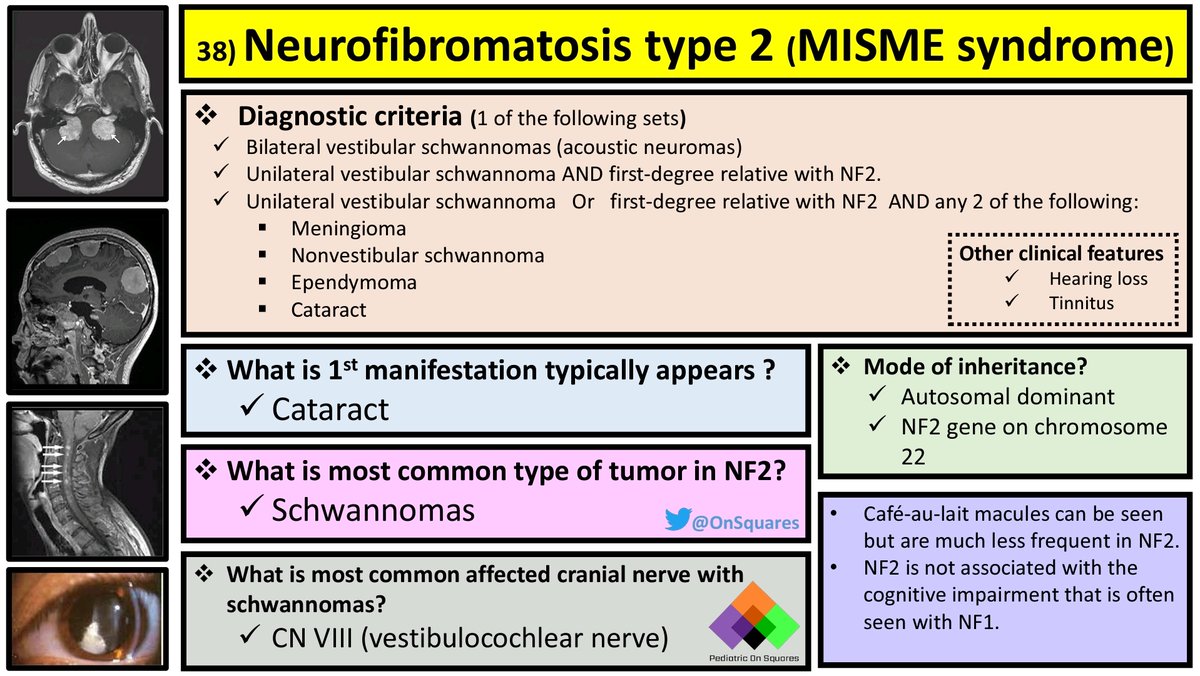 38) Neurofibromatosis type 2 (MISME syndrome)

❖ Diagnostic criteria (1 of the following sets)
✓ Bilateral vestibular schwannomas (acoustic neuromas)
✓ Unilateral vestibular schwannoma AND first-degree relative with NF2.
✓ Unilateral vestibular schwannoma Or first-degree relative with NF2 AND any 2 of the following:
▪ Meningioma
▪ Nonvestibular schwannoma
▪ Ependymoma
▪ Cataract

Other clinical features
✓ Hearing loss
✓ Tinnitus

❖ What is 1$^{st}$ manifestation typically appears ?
✓ Cataract

❖ What is most common type of tumor in NF2?
✓ Schwannomas

@OnSquares

❖ What is most common affected cranial nerve with schwannomas?
✓ CN VIII (vestibulocochlear nerve)

Pediatric On Squares

❖ Mode of inheritance?
✓ Autosomal dominant
✓ NF2 gene on chromosome 22

• Café-au-lait macules can be seen but are much less frequent in NF2.
• NF2 is not associated with the cognitive impairment that is often seen with NF1.